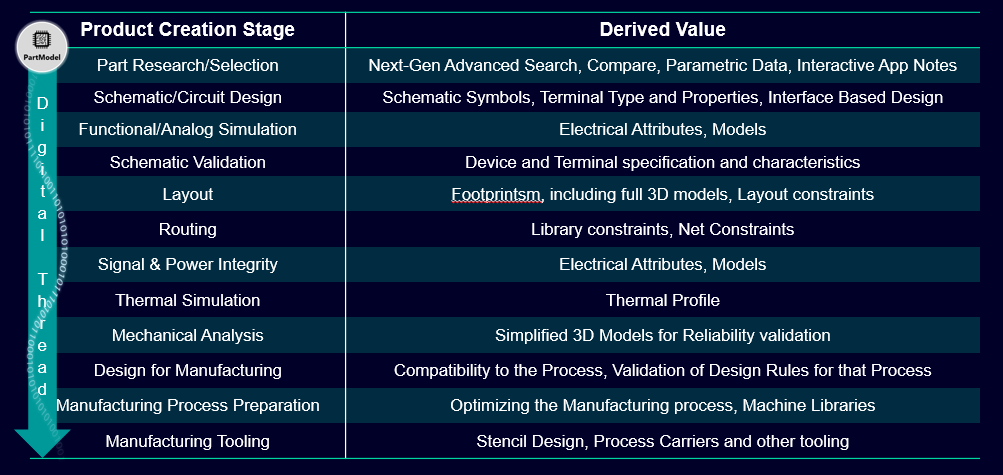 PartModel

Digital Thread

| Product Creation Stage | Derived Value |
|---|---|
| Part Research/Selection | Next-Gen Advanced Search, Compare, Parametric Data, Interactive App Notes |
| Schematic/Circuit Design | Schematic Symbols, Terminal Type and Properties, Interface Based Design |
| Functional/Analog Simulation | Electrical Attributes, Models |
| Schematic Validation | Device and Terminal specification and characteristics |
| Layout | Footprintsm, including full 3D models, Layout constraints |
| Routing | Library constraints, Net Constraints |
| Signal & Power Integrity | Electrical Attributes, Models |
| Thermal Simulation | Thermal Profile |
| Mechanical Analysis | Simplified 3D Models for Reliability validation |
| Design for Manufacturing | Compatibility to the Process, Validation of Design Rules for that Process |
| Manufacturing Process Preparation | Optimizing the Manufacturing process, Machine Libraries |
| Manufacturing Tooling | Stencil Design, Process Carriers and other tooling |